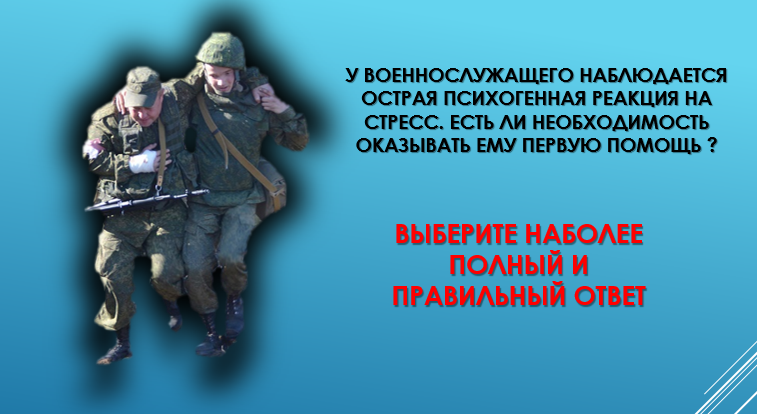 У ВОЕННОСЛУЖАЩЕГО НАБЛЮДАЕТСЯ ОСТРАЯ ПСИХОГЕННАЯ РЕАКЦИЯ НА СТРЕСС. ЕСТЬ ЛИ НЕОБХОДИМОСТЬ ОКАЗЫВАТЬ ЕМУ ПЕРВУЮ ПОМОЩЬ ?

ВЫБЕРИТЕ НАБОЛЕЕ ПОЛНЫЙ И ПРАВИЛЬНЫЙ ОТВЕТ